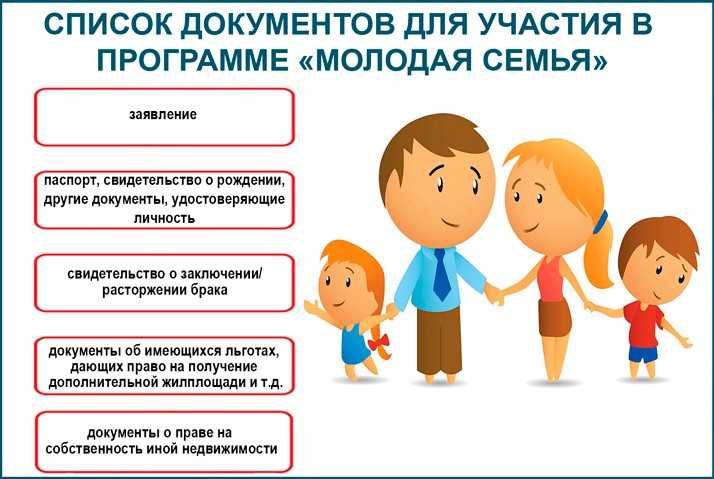 СПИСОК ДОКУМЕНТОВ ДЛЯ УЧАСТИЯ В ПРОГРАММЕ «МОЛОДАЯ СЕМЬЯ»

заявление

паспорт, свидетельство о рождении, другие документы, удостоверяющие личность

свидетельство о заключении/ расторжении брака

документы об имеющихся льготах, дающих право на получение дополнительной жилплощади и т.д.

документы о праве на собственность иной недвижимости